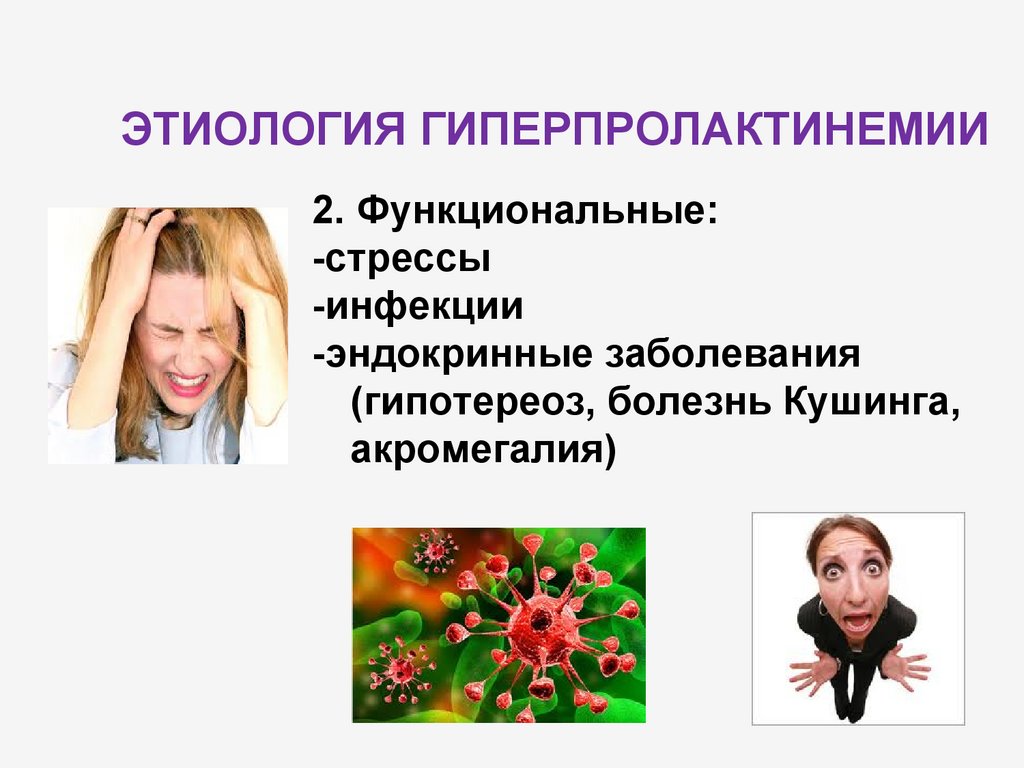 ЭТИОЛОГИЯ ГИПЕРПРОЛАКТИНЕМИИ

2. Функциональные:
-стрессы
-инфекции
-эндокринные заболевания (гипотереоз, болезнь Кушинга, акромегалия)